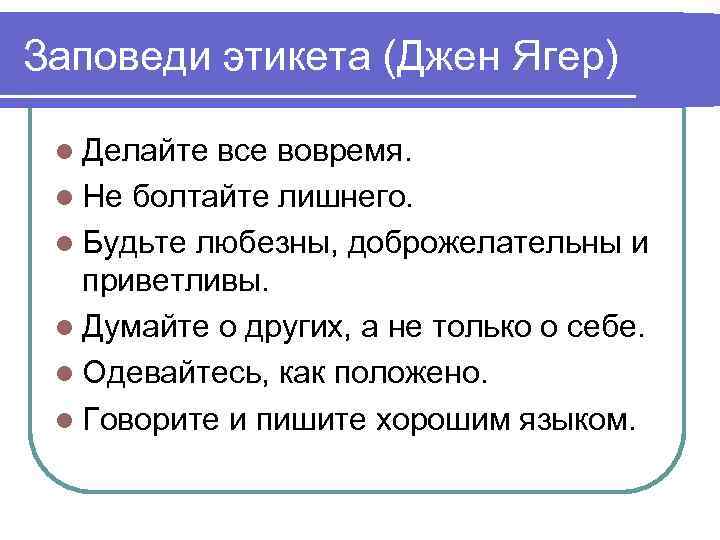 Заповеди этикета (Джен Ягер)

- Делайте все вовремя.
- Не болтайте лишнего.
- Будьте любезны, доброжелательны и приветливы.
- Думайте о других, а не только о себе.
- Одевайтесь, как положено.
- Говорите и пишите хорошим языком.